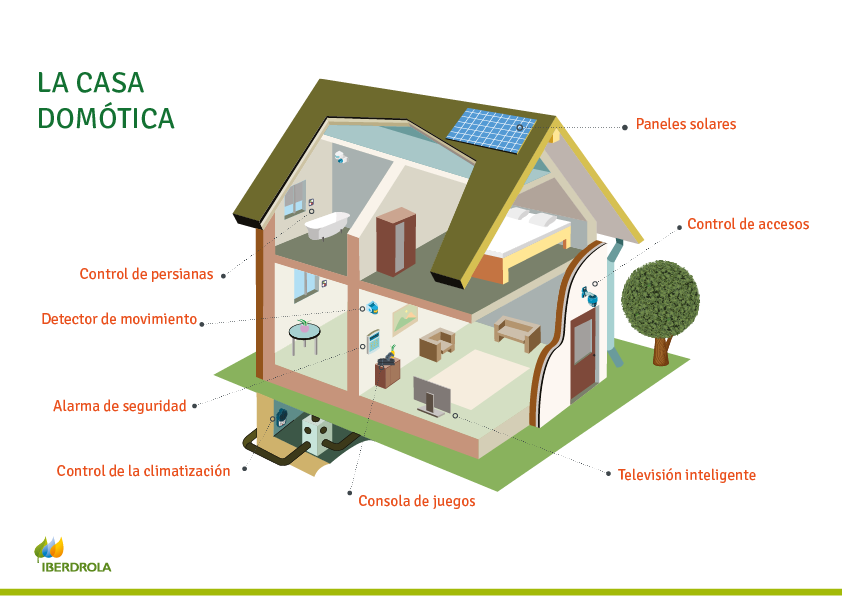 LA CASA DOMÓTICA

Paneles solares

Control de accesos

Control de persianas

Detector de movimiento

Alarma de seguridad

Control de la climatización

Consola de juegos

Televisión inteligente

IBERDROLA